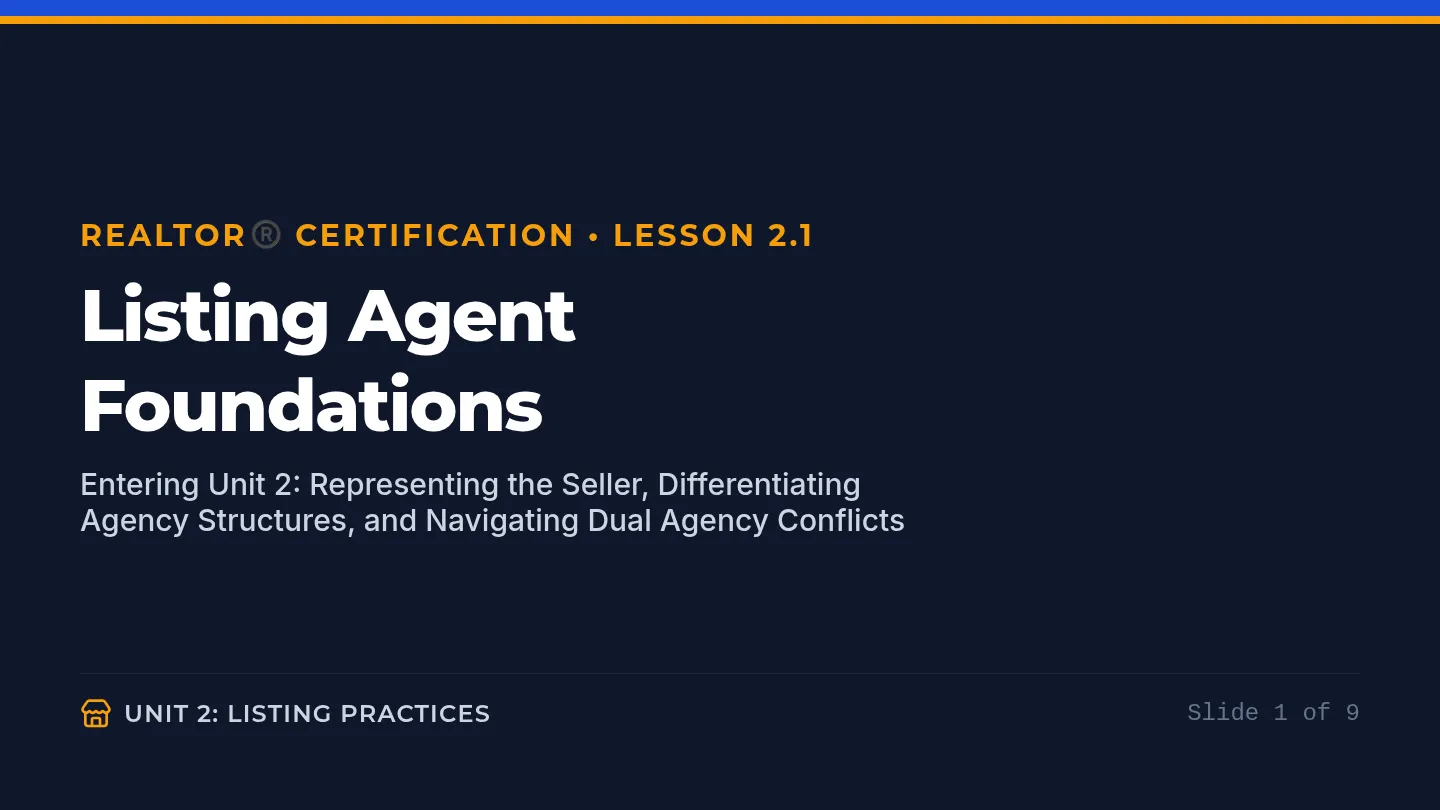 REALTOR® CERTIFICATION • LESSON 2.1

Listing Agent Foundations

Entering Unit 2: Representing the Seller, Differentiating Agency Structures, and Navigating Dual Agency Conflicts

UNIT 2: LISTING PRACTICES

Slide 1 of 9